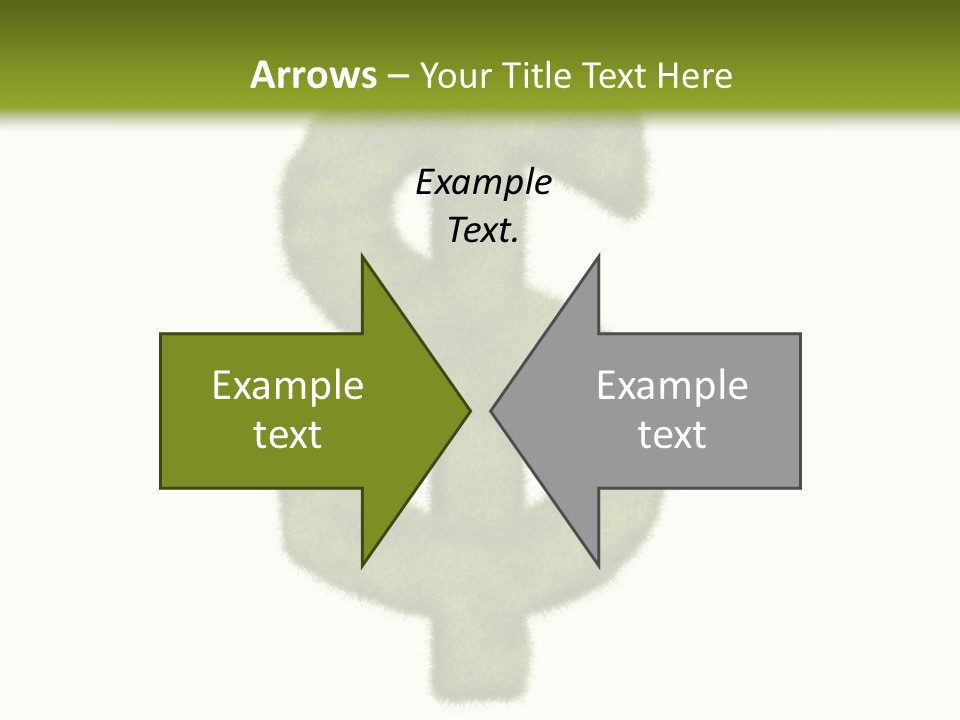 Arrows – Your Title Text Here

Example Text.

Example text

Example text